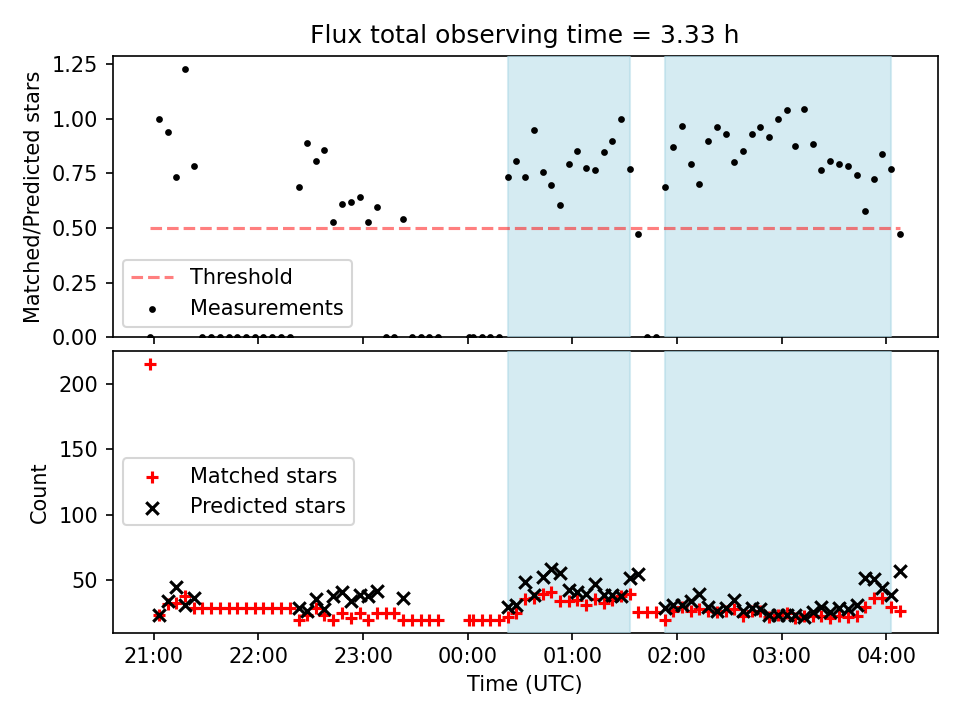 Flux total observing time = 3.33 h

Matched/Predicted stars

1.25
1.00
0.75
0.50
0.25
0.00

Threshold
Measurements

Count

200
150
100
50

Matched stars
Predicted stars

21:00
22:00
23:00
00:00
01:00
02:00
03:00
04:00

Time (UTC)